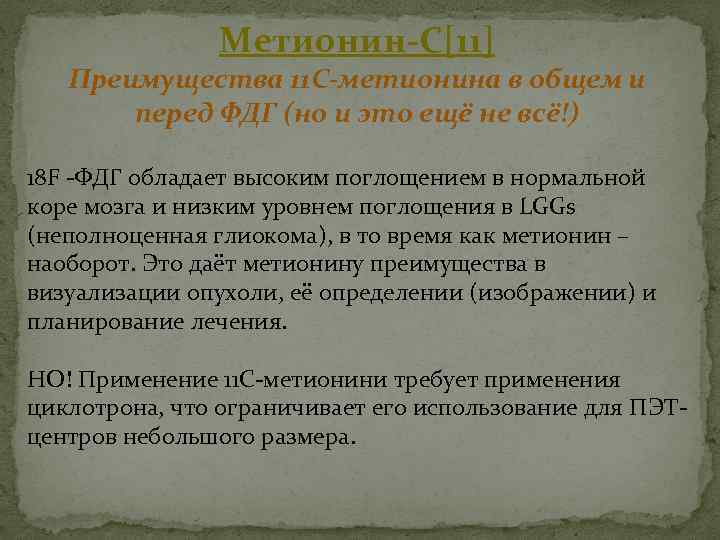 Метионин-С[11]
Преимущества 11С-метионина в общем и перед ФДГ (но и это ещё не всё!)

18F -ФДГ обладает высоким поглощением в нормальной коре мозга и низким уровнем поглощения в LGGs (неполноценная глиокома), в то время как метионин – наоборот. Это даёт метионину преимущества в визуализации опухоли, её определении (изображении) и планирование лечения.

НО! Применение 11С-метионини требует применения циклотрона, что ограничивает его использование для ПЭТ-центров небольшого размера.